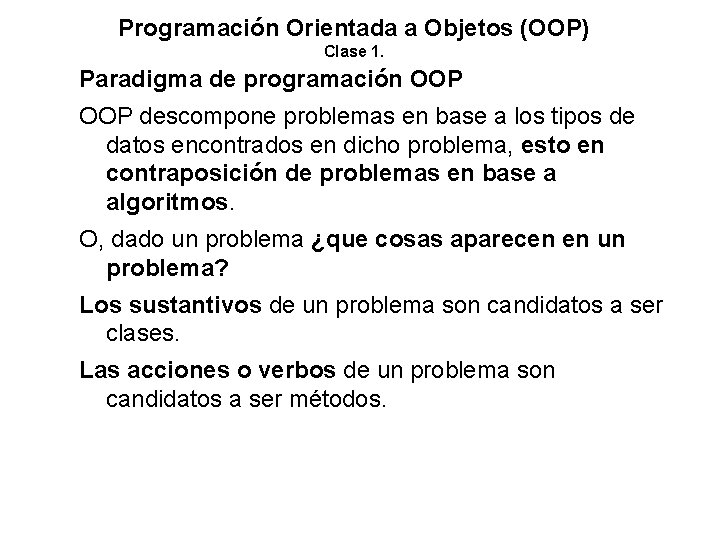 Programación Orientada a Objetos (OOP)
Clase 1.

Paradigma de programación OOP

OOP descompone problemas en base a los tipos de datos encontrados en dicho problema, esto en contraposición de problemas en base a algoritmos.

O, dado un problema ¿que cosas aparecen en un problema?

Los sustantivos de un problema son candidatos a ser clases.

Las acciones o verbos de un problema son candidatos a ser métodos.